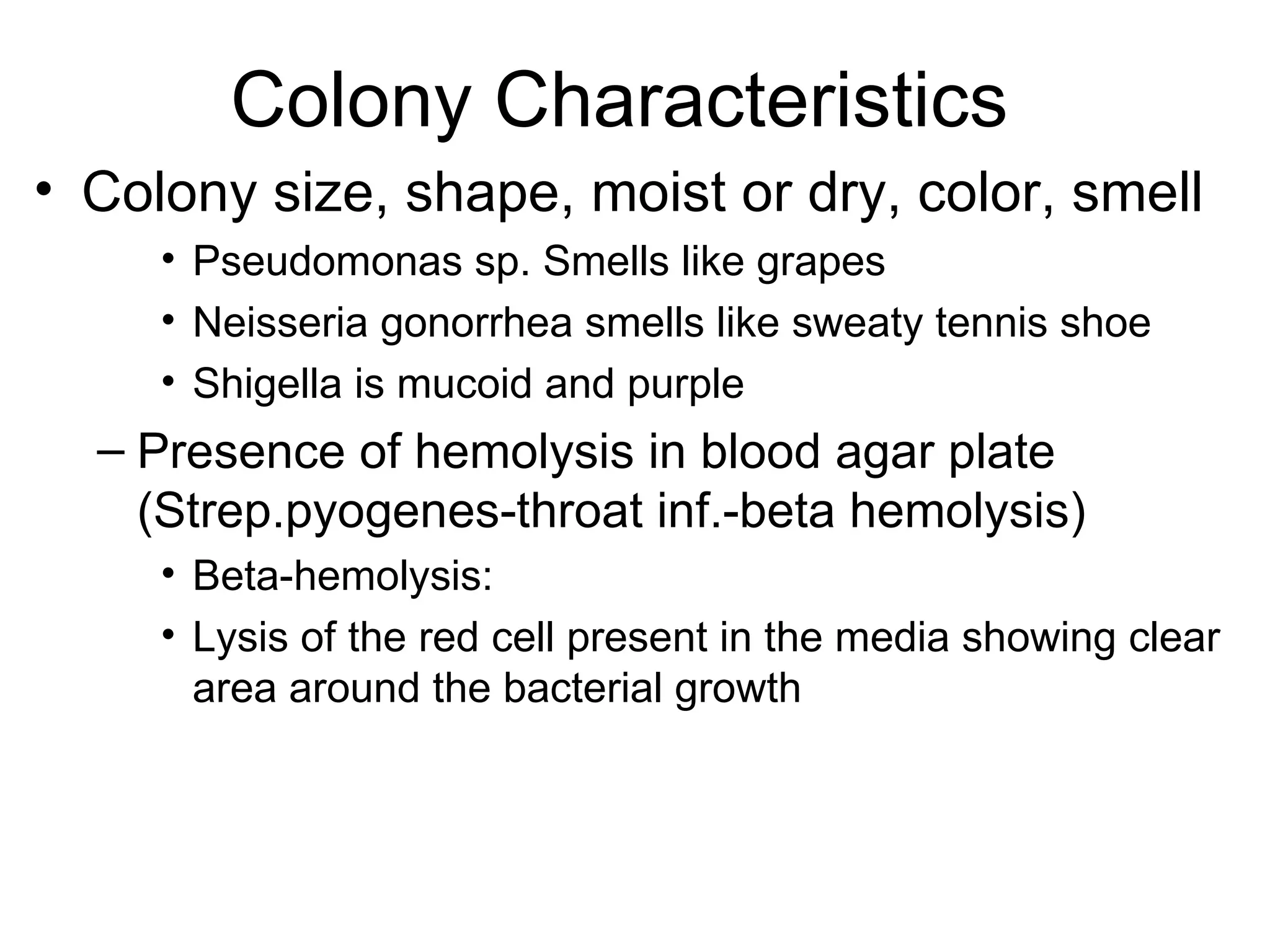 Colony Characteristics

• Colony size, shape, moist or dry, color, smell

• Pseudomonas sp. Smells like grapes

• Neisseria gonorrhea smells like sweaty tennis shoe

• Shigella is mucoid and purple

– Presence of hemolysis in blood agar plate (Strep.pyogenes-throat inf.-beta hemolysis)

• Beta-hemolysis:

• Lysis of the red cell present in the media showing clear area around the bacterial growth